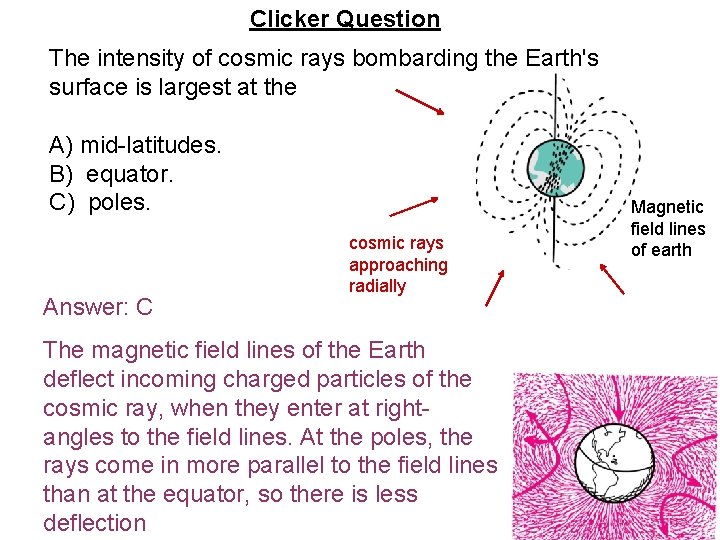 Clicker Question

The intensity of cosmic rays bombarding the Earth's surface is largest at the

A) mid-latitudes.
B) equator.
C) poles.

cosmic rays approaching radially

Magnetic field lines of earth

Answer: C

The magnetic field lines of the Earth deflect incoming charged particles of the cosmic ray, when they enter at right-angles to the field lines. At the poles, the rays come in more parallel to the field lines than at the equator, so there is less deflection